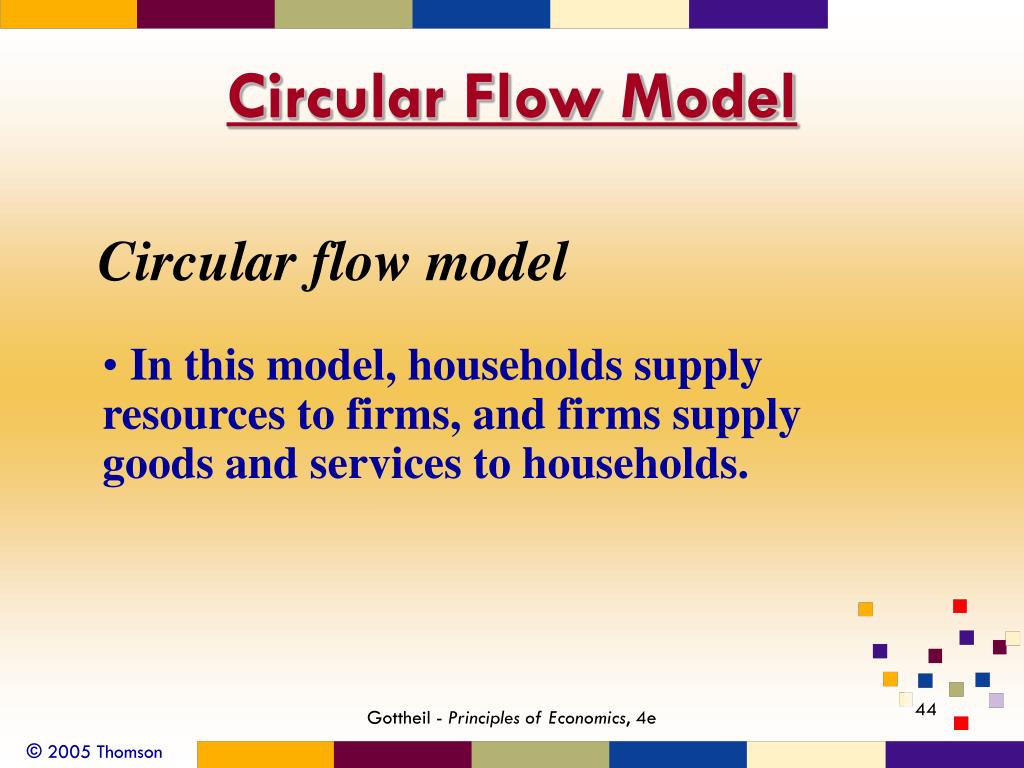 Circular Flow Model

Circular flow model

• In this model, households supply resources to firms, and firms supply goods and services to households.

Gottheil - Principles of Economics, 4e

44

© 2005 Thomson